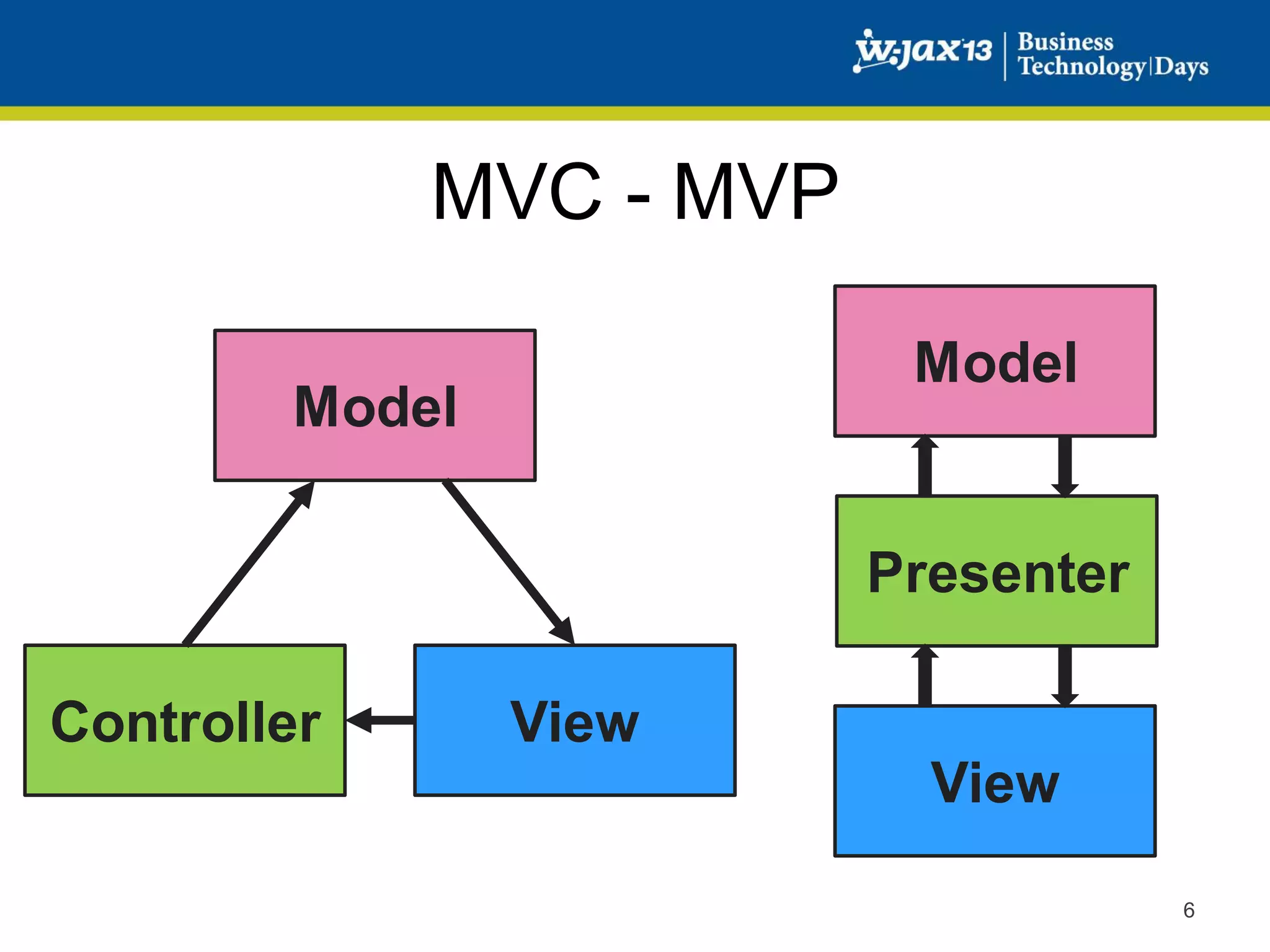 W-JAX'13 | Business Technology|Days

MVC - MVP

Model

Controller

View

Model

Presenter

View

6